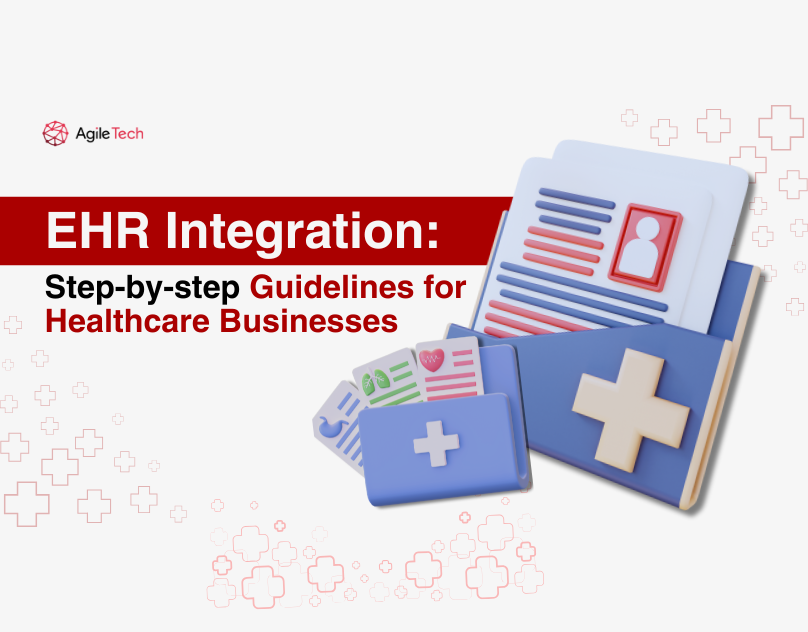 AgileTech

EHR Integration:

Step-by-step Guidelines for Healthcare Businesses